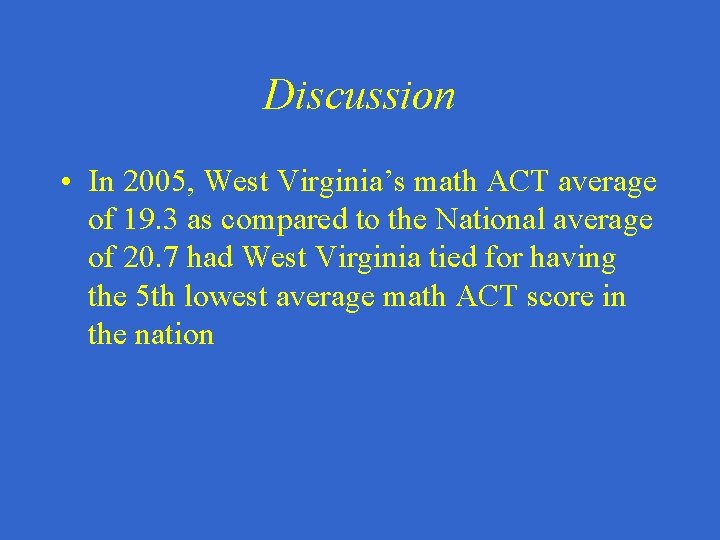 Discussion

• In 2005, West Virginia’s math ACT average of 19.3 as compared to the National average of 20.7 had West Virginia tied for having the 5th lowest average math ACT score in the nation